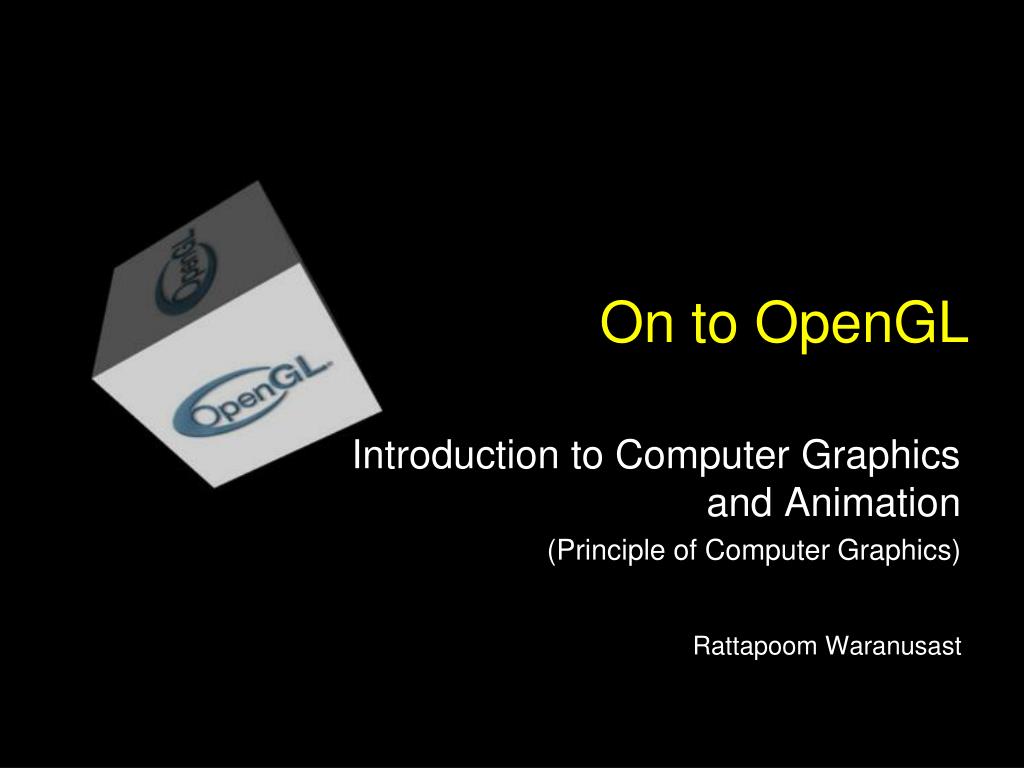 OpenGL

OpenGL

On to OpenGL

Introduction to Computer Graphics and Animation

(Principle of Computer Graphics)

Rattapoom Waranusast